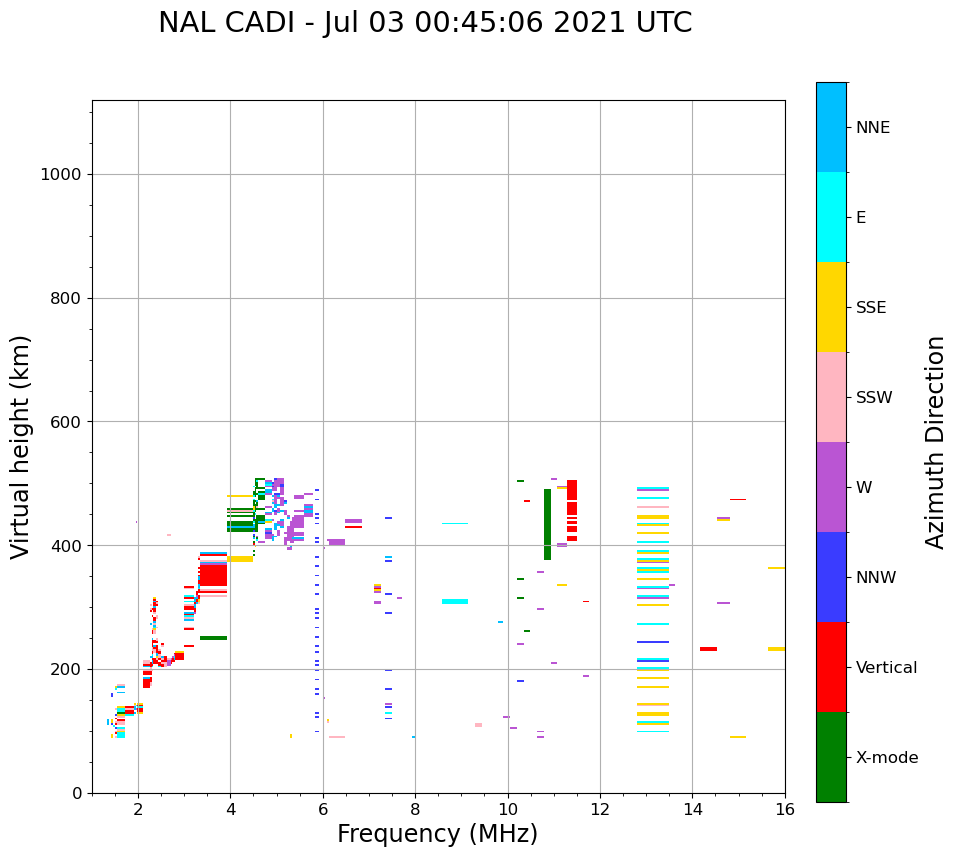 NAL CADI - Jul 03 00:45:06 2021 UTC

Virtual height (km)

1000
800
600
400
200
0

2
4
6
8
10
12
14
16

Frequency (MHz)

NNE
E
SSE
SSW
W
NNW
Vertical
X-mode

Azimuth Direction